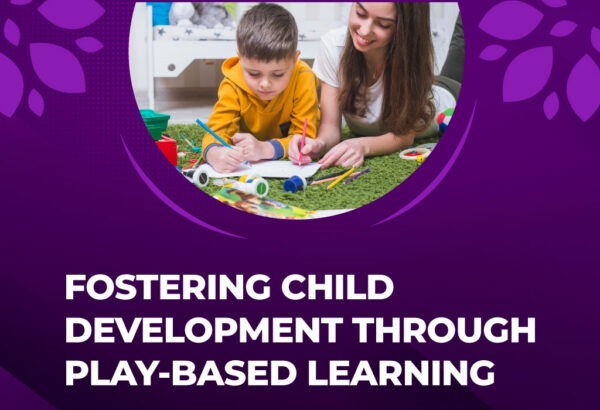 FOSTERING CHILD DEVELOPMENT THROUGH PLAY-BASED LEARNING